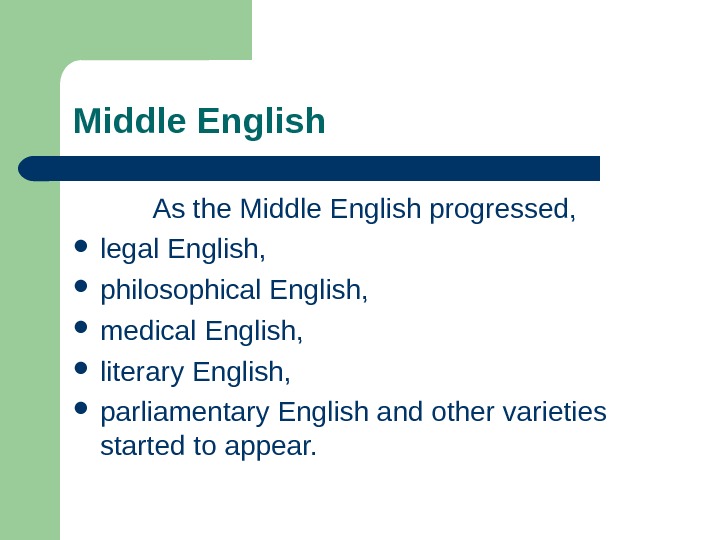 Middle English

As the Middle English progressed,

- legal English,
- philosophical English,
- medical English,
- literary English,
- parliamentary English and other varieties started to appear.